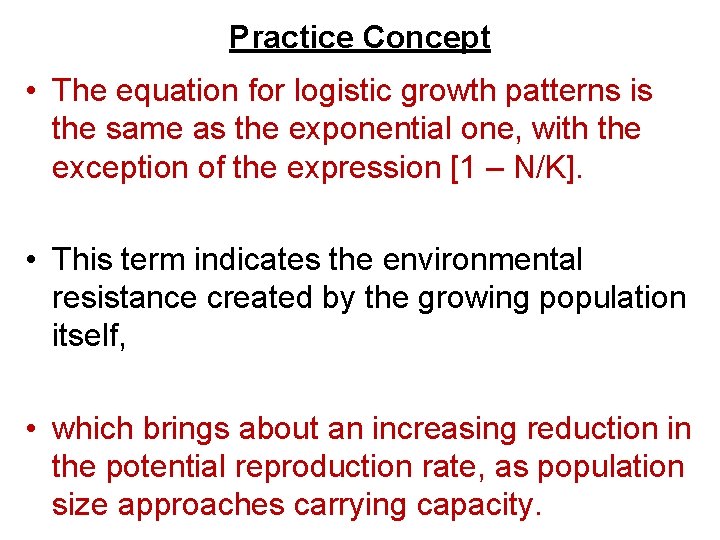 Practice Concept

• The equation for logistic growth patterns is the same as the exponential one, with the exception of the expression [1 – N/K].

• This term indicates the environmental resistance created by the growing population itself,

• which brings about an increasing reduction in the potential reproduction rate, as population size approaches carrying capacity.